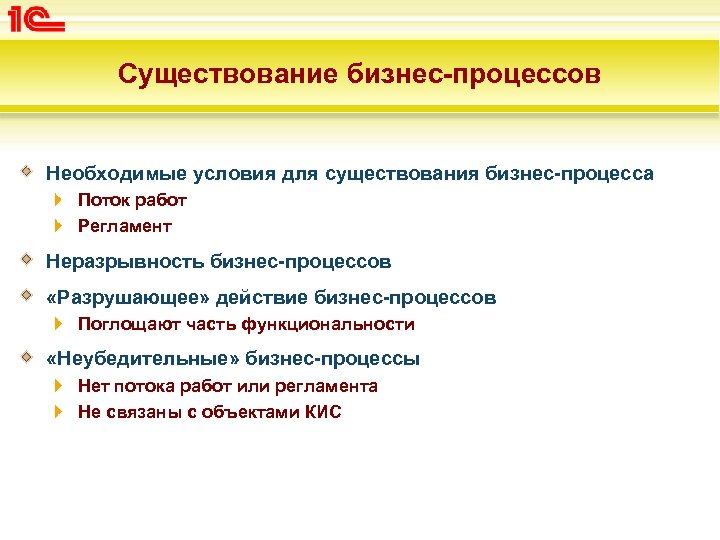 1С

Существование бизнес-процессов

Необходимые условия для существования бизнес-процесса

Поток работ

Регламент

Неразрывность бизнес-процессов

«Разрушающее» действие бизнес-процессов

Поглощают часть функциональности

«Неубедительные» бизнес-процессы

Нет потока работ или регламента

Не связаны с объектами КИС